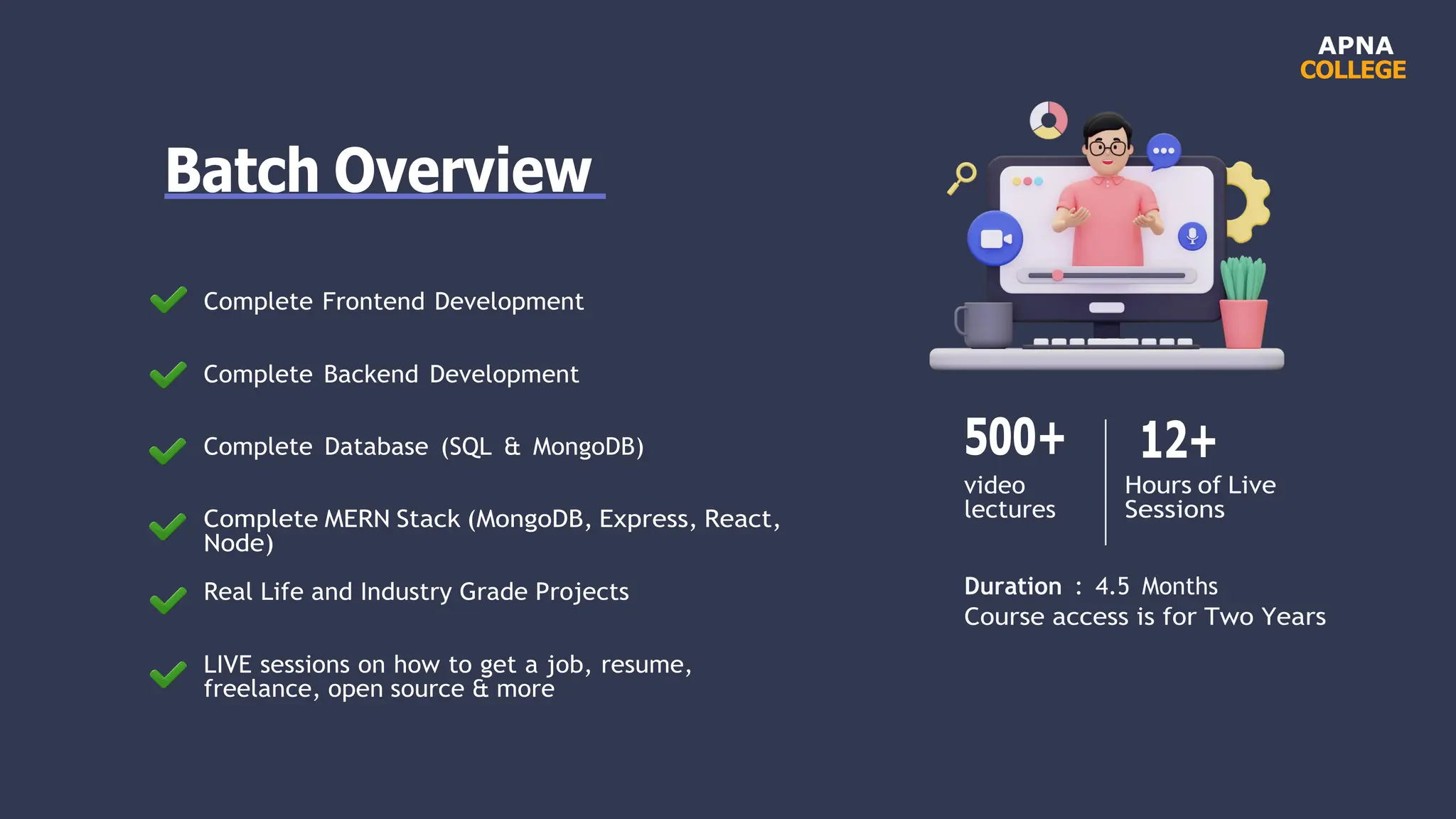 APNA
COLLEGE

Batch Overview

Complete Frontend Development

Complete Backend Development

Complete Database (SQL & MongoDB)

Complete MERN Stack (MongoDB, Express, React, Node)

Real Life and Industry Grade Projects

LIVE sessions on how to get a job, resume, freelance, open source & more

500+
video lectures

12+
Hours of Live Sessions

Duration : 4.5 Months
Course access is for Two Years